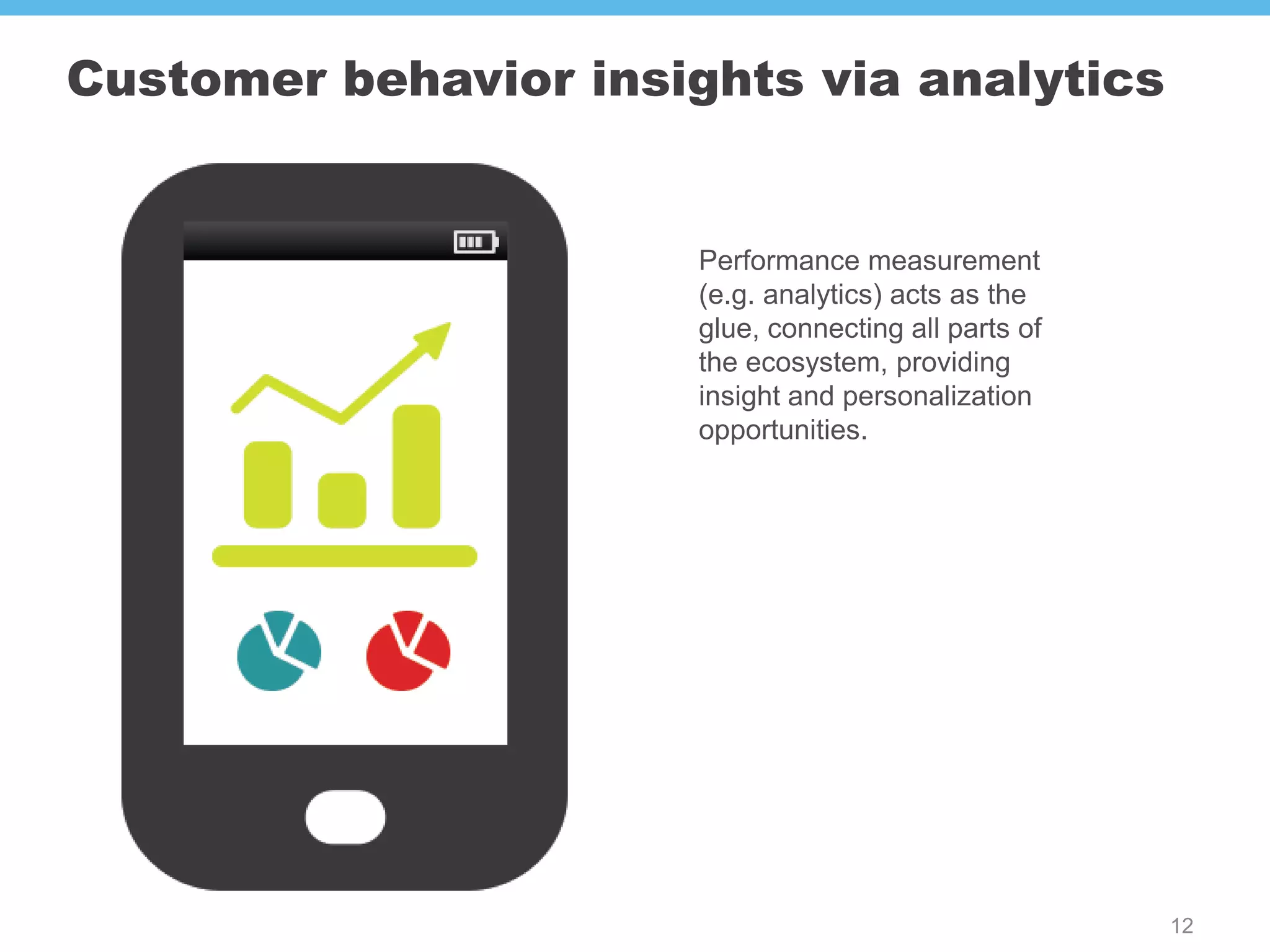 Customer behavior insights via analytics

Performance measurement (e.g. analytics) acts as the glue, connecting all parts of the ecosystem, providing insight and personalization opportunities.

12